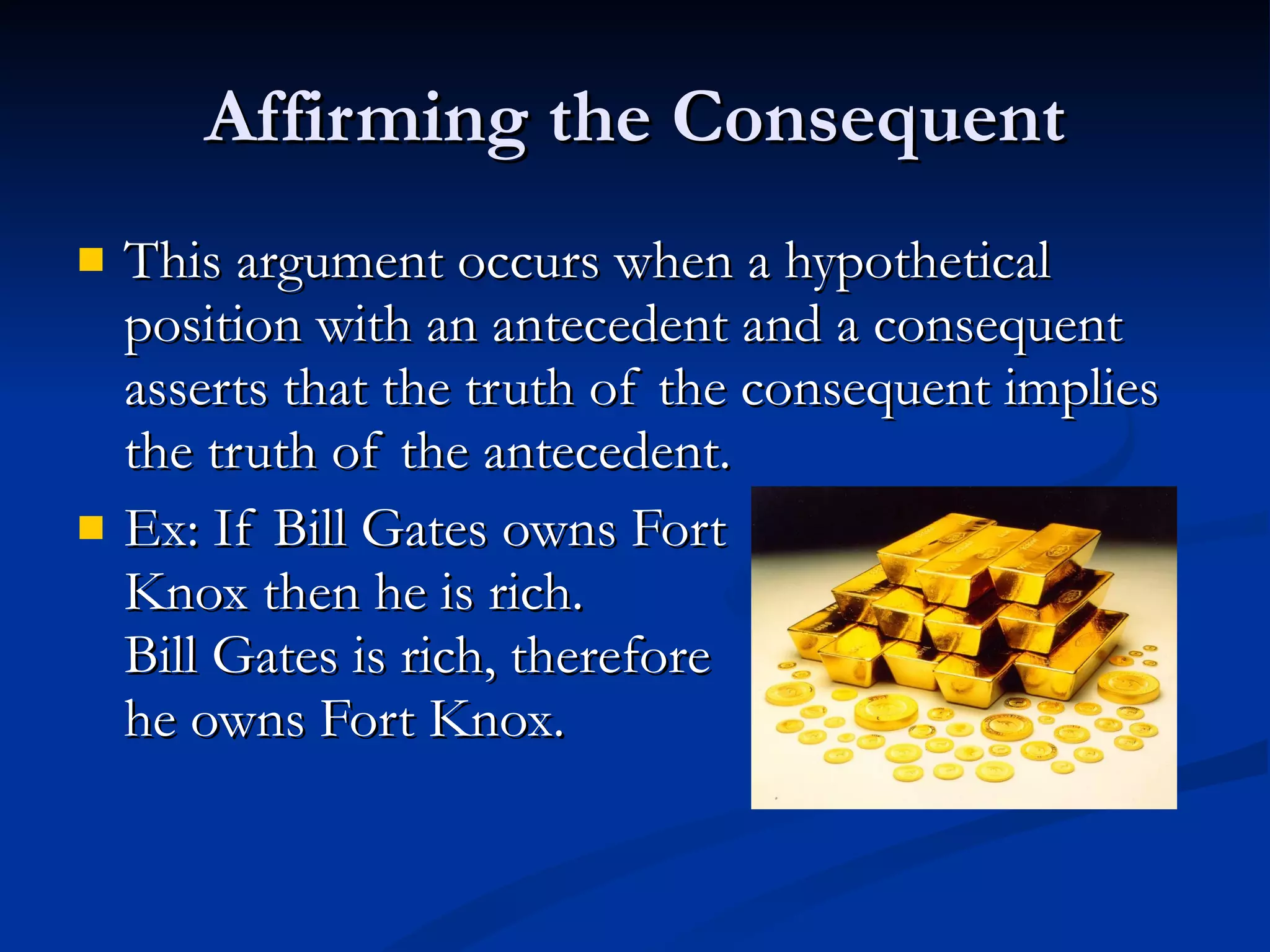 Affirming the Consequent

This argument occurs when a hypothetical position with an antecedent and a consequent asserts that the truth of the consequent implies the truth of the antecedent.

Ex: If Bill Gates owns Fort Knox then he is rich.
Bill Gates is rich, therefore he owns Fort Knox.